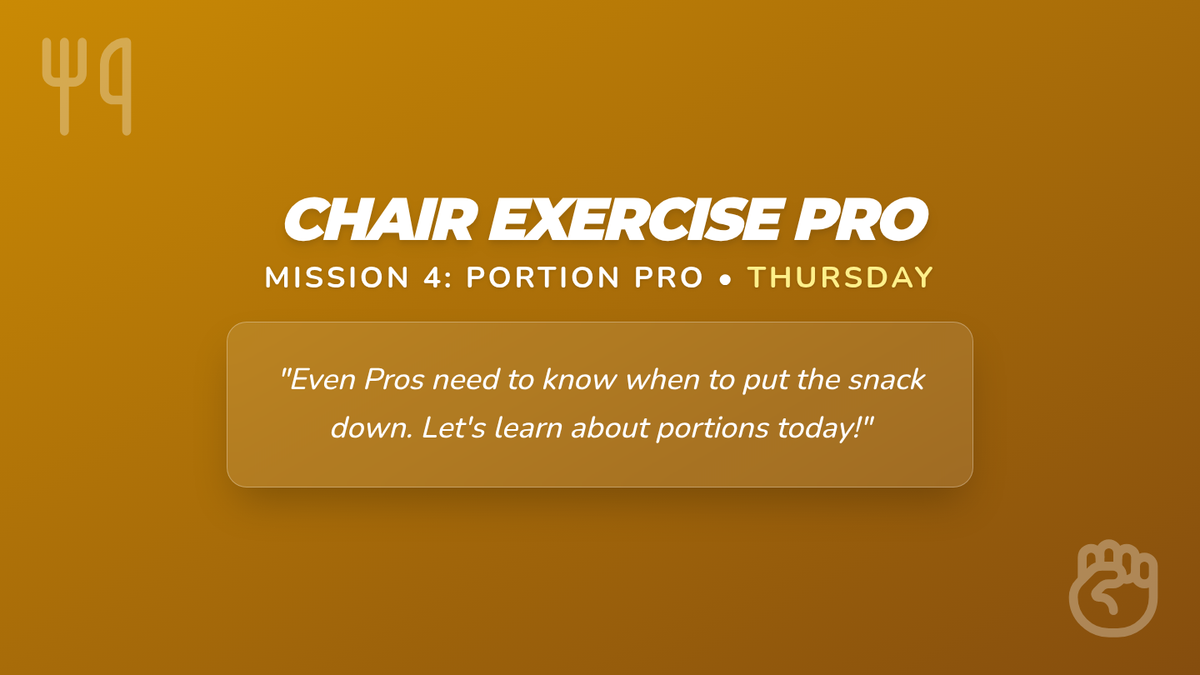 CHAIR EXERCISE PRO

MISSION 4: PORTION PRO • THURSDAY

"Even Pros need to know when to put the snack down. Let's learn about portions today!"